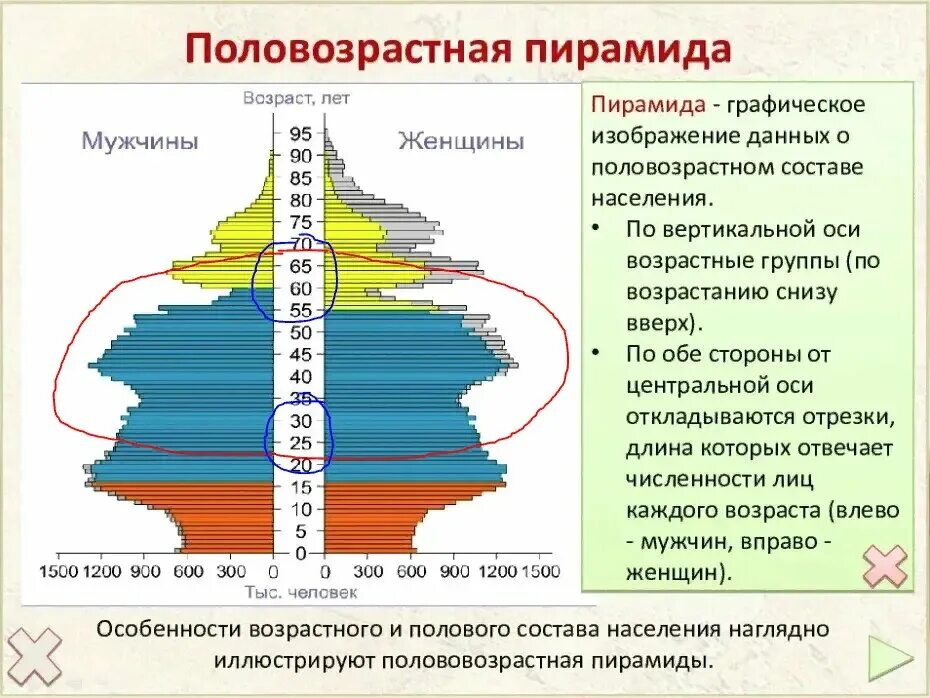 Половозрастная пирамида

Возраст, лет

Мужчины

Женщины

95
90
85
80
75
70
65
60
55
50
45
40
35
30
25
20
15
10
5
0

1500 1200 900 600 300 0

0 300 600 900 1200 1500

Тыс. человек

Пирамида - графическое изображение данных о половозрастном составе населения.

• По вертикальной оси возрастные группы (по возрастанию снизу вверх).

• По обе стороны от центральной оси откладываются отрезки, длина которых отвечает численности лиц каждого возраста (влево - мужчин, вправо - женщин).

Особенности возрастного и полового состава населения наглядно иллюстрируют половозрастная пирамиды.